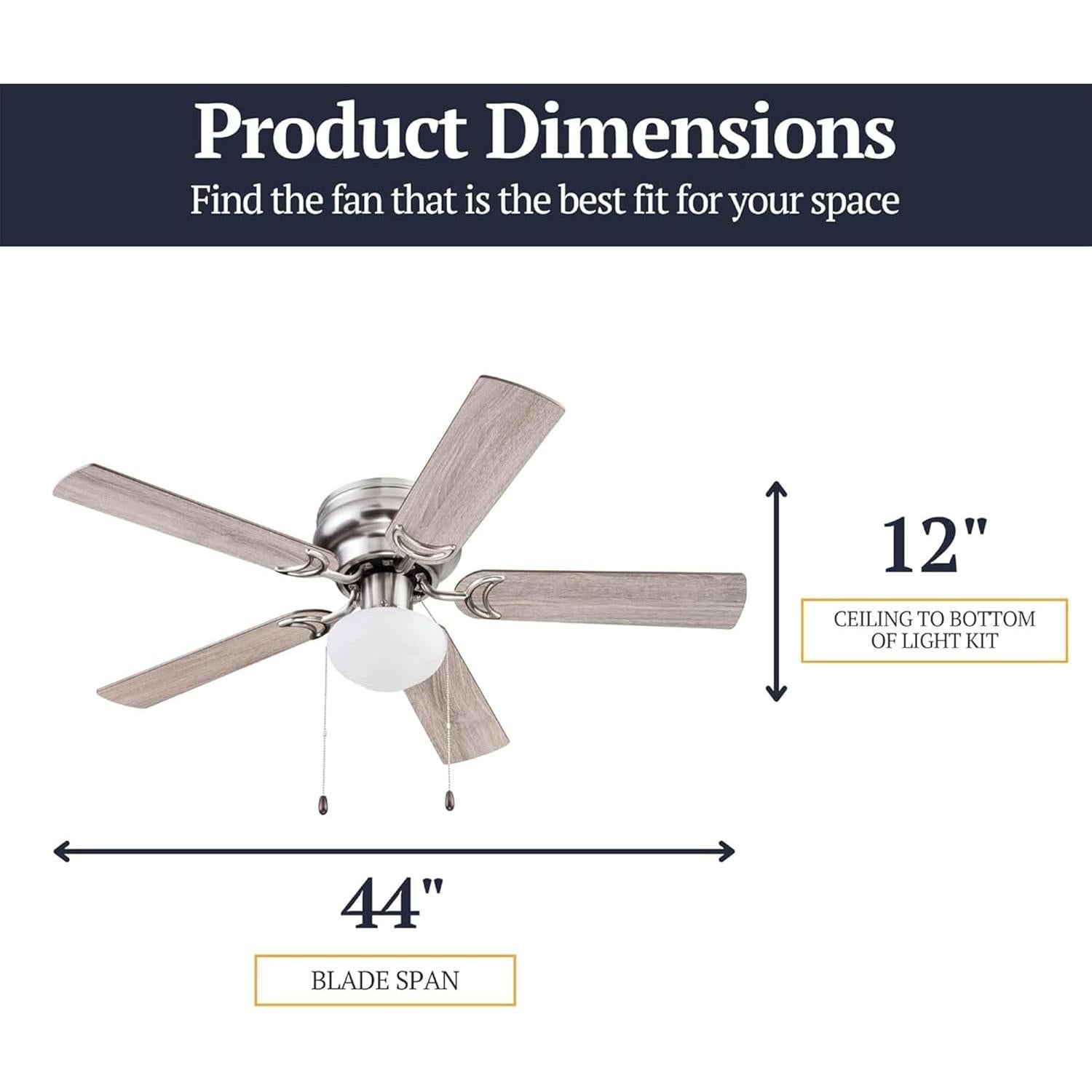 Product Dimensions

Find the fan that is the best fit for your space

12"

CEILING TO BOTTOM OF LIGHT KIT

44"

BLADE SPAN